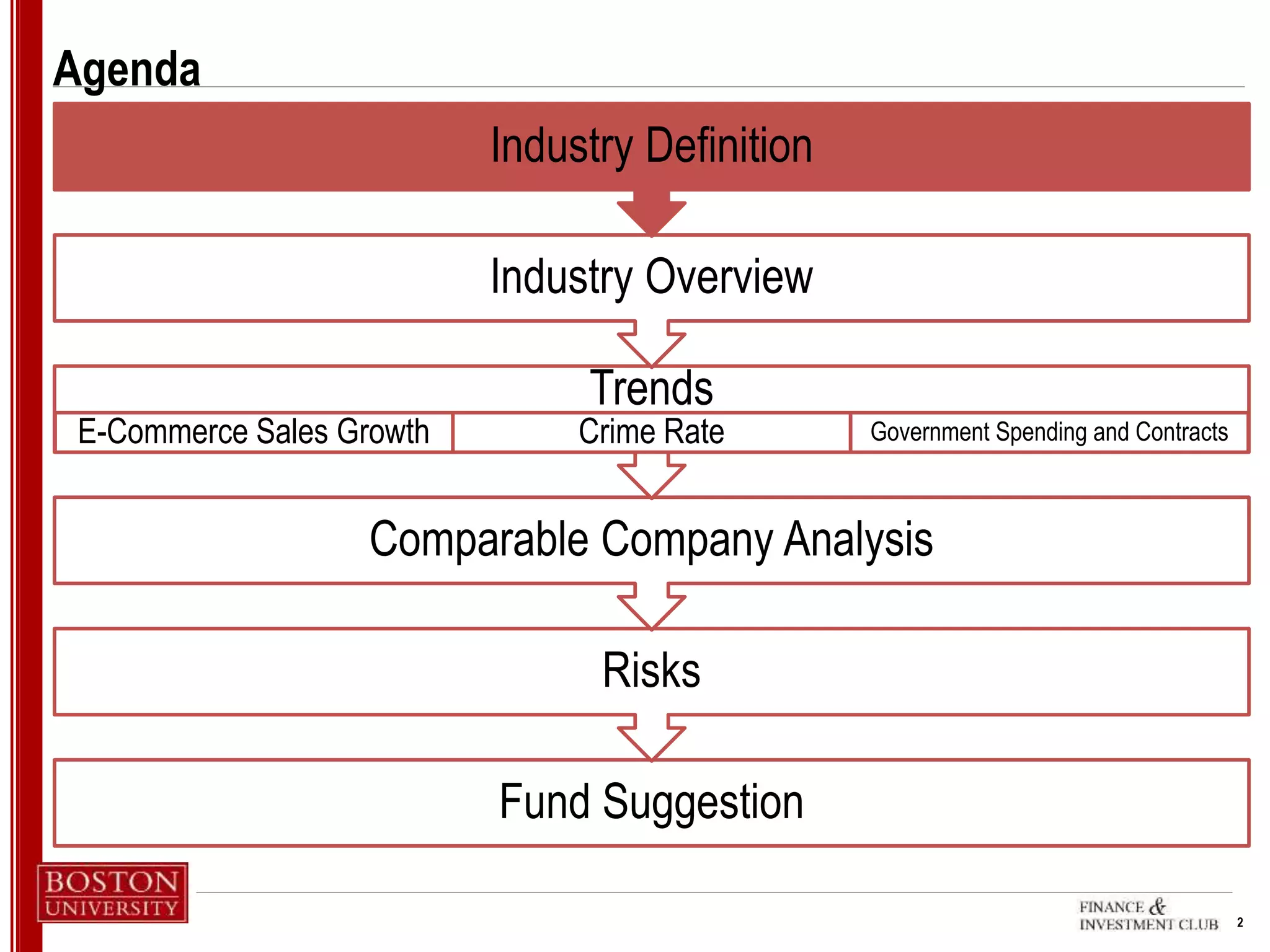 Agenda

Industry Definition

Industry Overview

Trends

E-Commerce Sales Growth

Crime Rate

Government Spending and Contracts

Comparable Company Analysis

Risks

Fund Suggestion

BOSTON UNIVERSITY

FINANCE & INVESTMENT CLUB

2